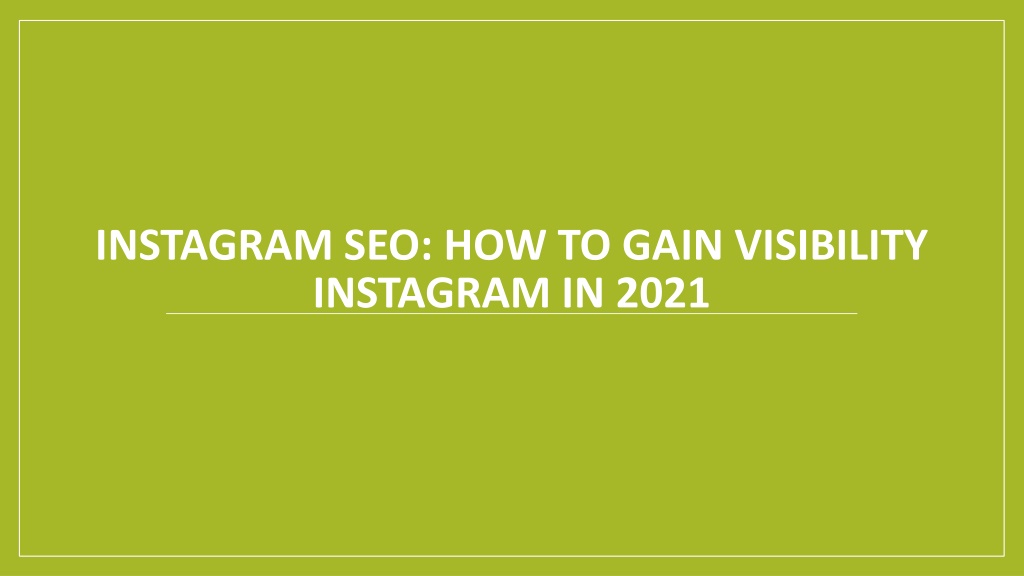 INSTAGRAM SEO: HOW TO GAIN VISIBILITY INSTAGRAM IN 2021